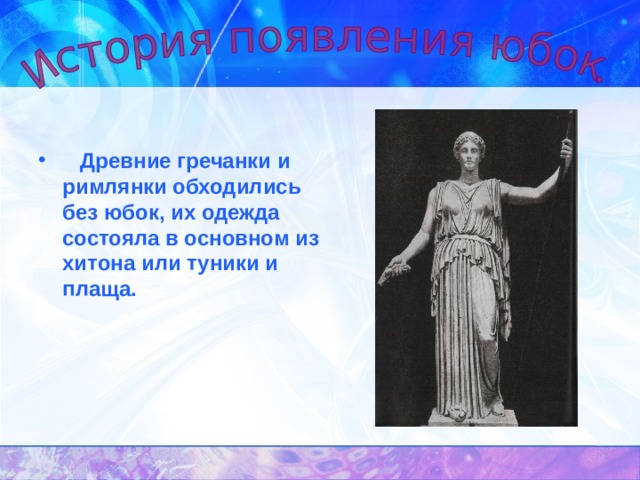 История появления юбок.

• Древние гречанки и римлянки обходились без юбок, их одежда состояла в основном из хитона или туники и плаща.